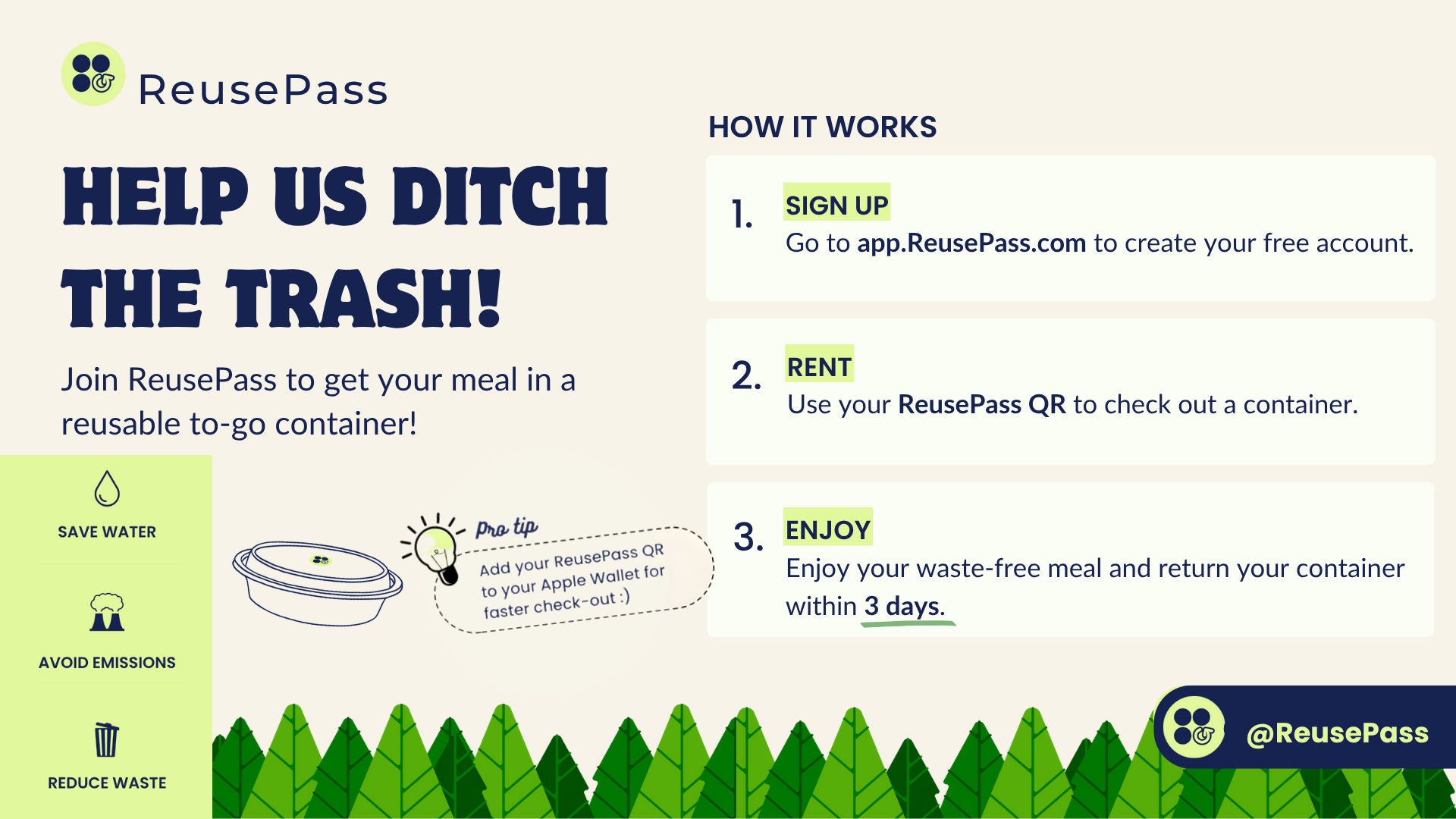 ReusePass

HELP US DITCH THE TRASH!

Join ReusePass to get your meal in a reusable to-go container!

SAVE WATER

AVOID EMISSIONS

REDUCE WASTE

pro tip

Add your ReusePass QR to your Apple Wallet for faster check-out :)

HOW IT WORKS

1. SIGN UP
Go to app.ReusePass.com to create your free account.

2. RENT
Use your ReusePass QR to check out a container.

3. ENJOY
Enjoy your waste-free meal and return your container within 3 days.

@ReusePass